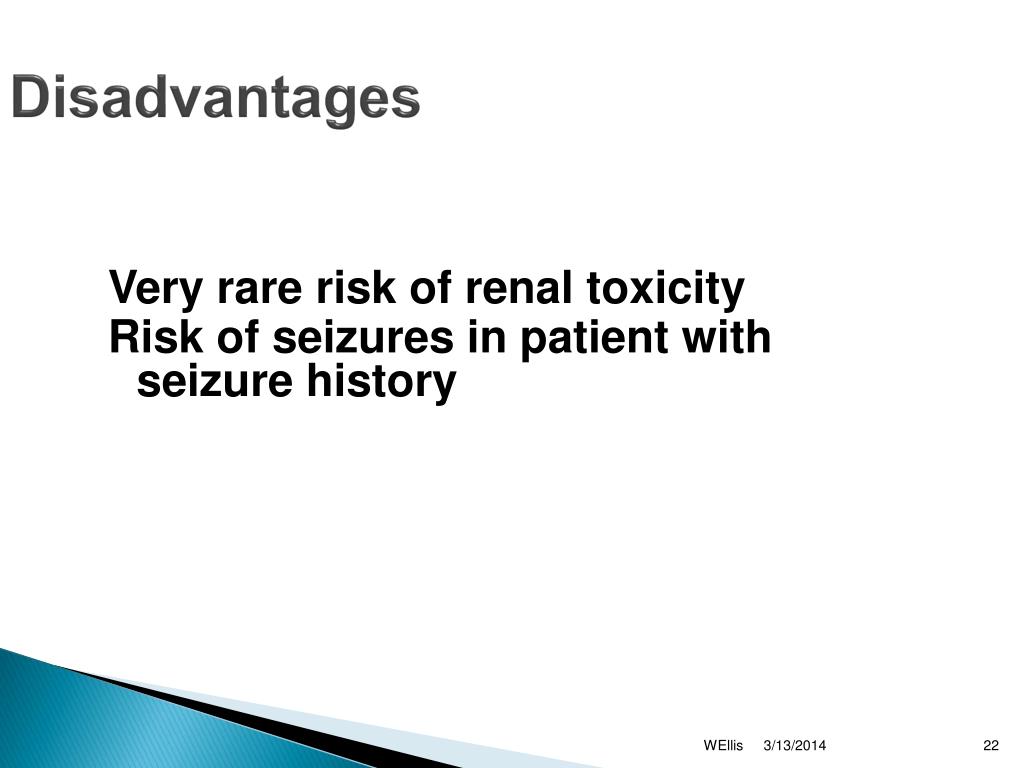 Disadvantages

Very rare risk of renal toxicity
Risk of seizures in patient with seizure history

WEllis 3/13/2014 22